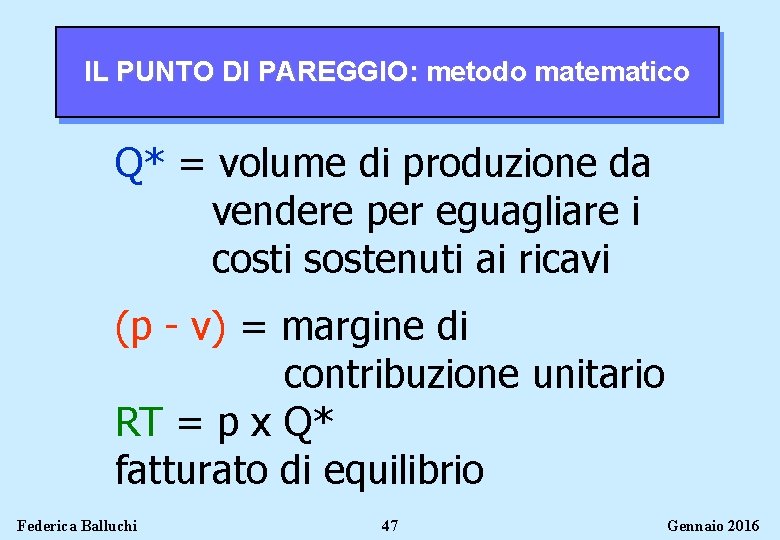 IL PUNTO DI PAREGGIO: metodo matematico

Q* = volume di produzione da vendere per eguagliare i costi sostenuti ai ricavi

(p - v) = margine di contribuzione unitario

RT = p x Q*
fatturato di equilibrio

Federica Balluchi 47 Gennaio 2016